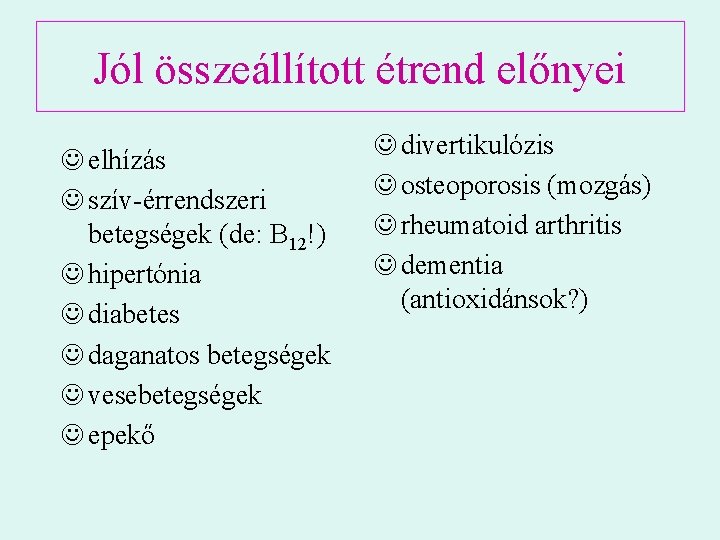 Jól összeállított étrend előnyei

☺ elhízás
☺ szív-érrendszeri betegségek (de: $B_{12}$!)
☺ hipertónia
☺ diabetes
☺ daganatos betegségek
☺ vesebetegségek
☺ epekő

☺ divertikulózis
☺ osteoporosis (mozgás)
☺ rheumatoid arthritis
☺ dementia (antioxidánsok?)